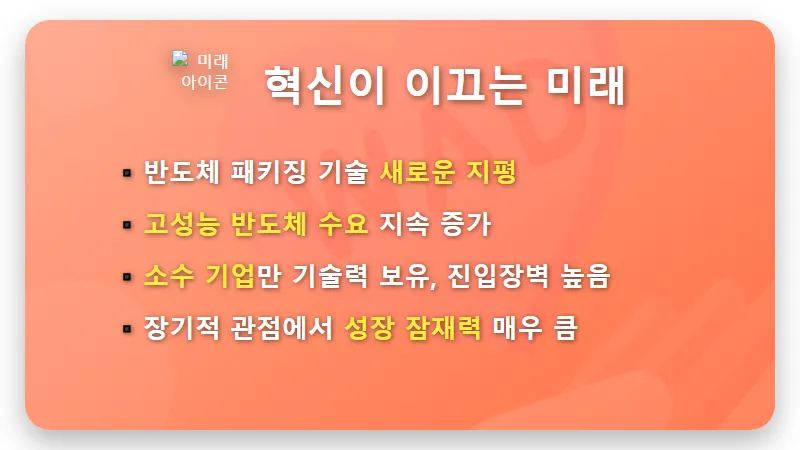 미래 아이콘

혁신이 이끄는 미래

▪ 반도체 패키징 기술 새로운 지평

▪ 고성능 반도체 수요 지속 증가

▪ 소수 기업만 기술력 보유, 진입장벽 높음

▪ 장기적 관점에서 성장 잠재력 매우 큼